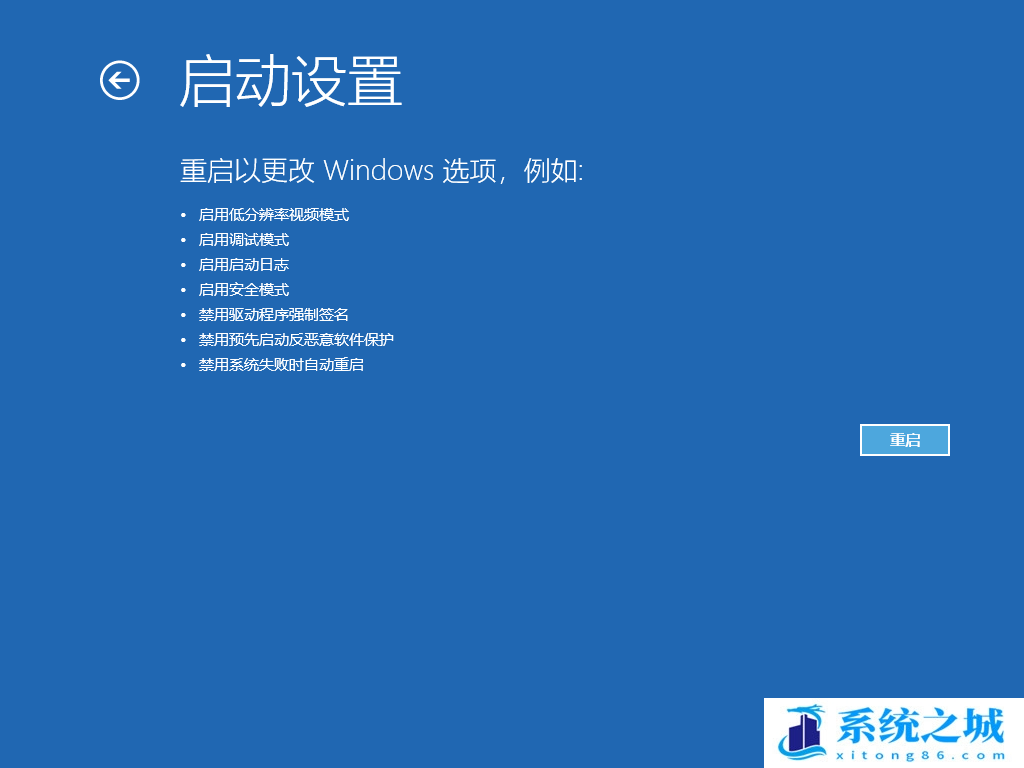 启动设置

重启以更改 Windows 选项，例如:

• 启用低分辨率视频模式
• 启用调试模式
• 启用启动日志
• 启用安全模式
• 禁用驱动程序强制签名
• 禁用预先启动反恶意软件保护
• 禁用系统失败时自动重启

重启

系统之城
xitong86.com